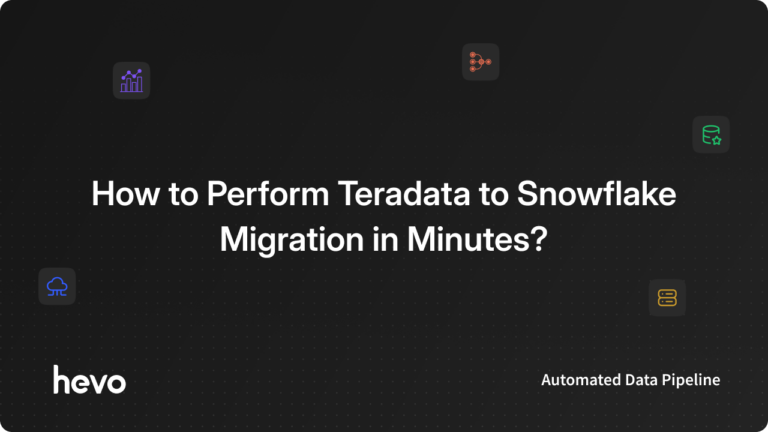 How to Perform Teradata to Snowflake Migration in Minutes?

hevo

Automated Data Pipeline